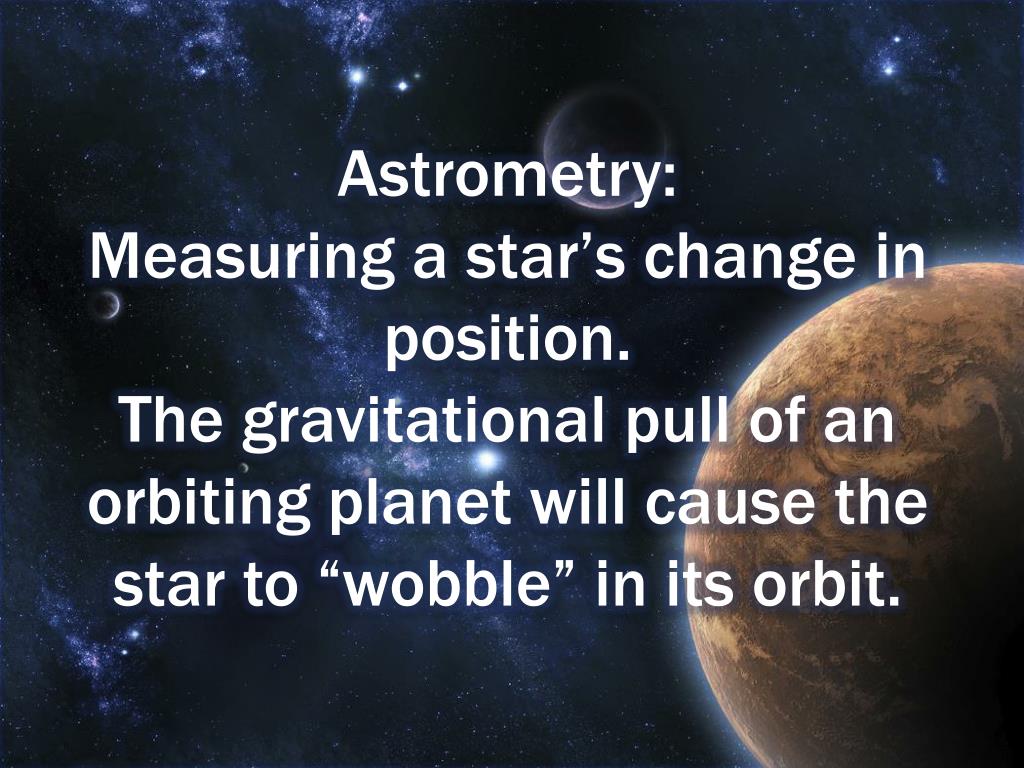 Astrometry:
Measuring a star’s change in position.
The gravitational pull of an orbiting planet will cause the star to “wobble” in its orbit.